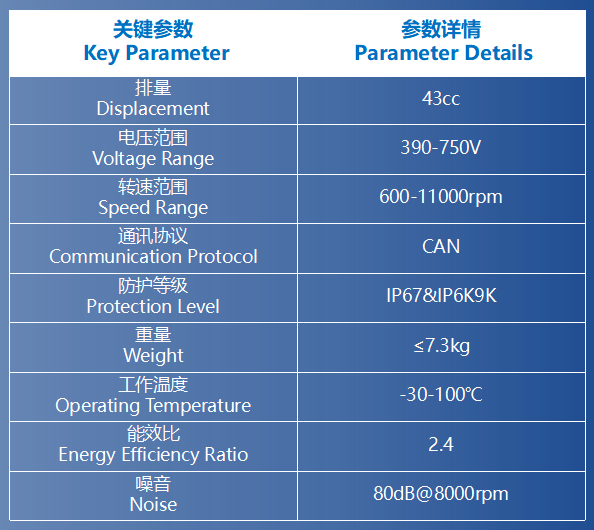 | 关键参数 Key Parameter | 参数详情 Parameter Details |
|---|---|
| 排量 Displacement | 43cc |
| 电压范围 Voltage Range | 390-750V |
| 转速范围 Speed Range | 600-11000rpm |
| 通讯协议 Communication Protocol | CAN |
| 防护等级 Protection Level | IP67&IP6K9K |
| 重量 Weight | ≤7.3kg |
| 工作温度 Operating Temperature | -30-100℃ |
| 能效比 Energy Efficiency Ratio | 2.4 |
| 噪音 Noise | 80dB@8000rpm |